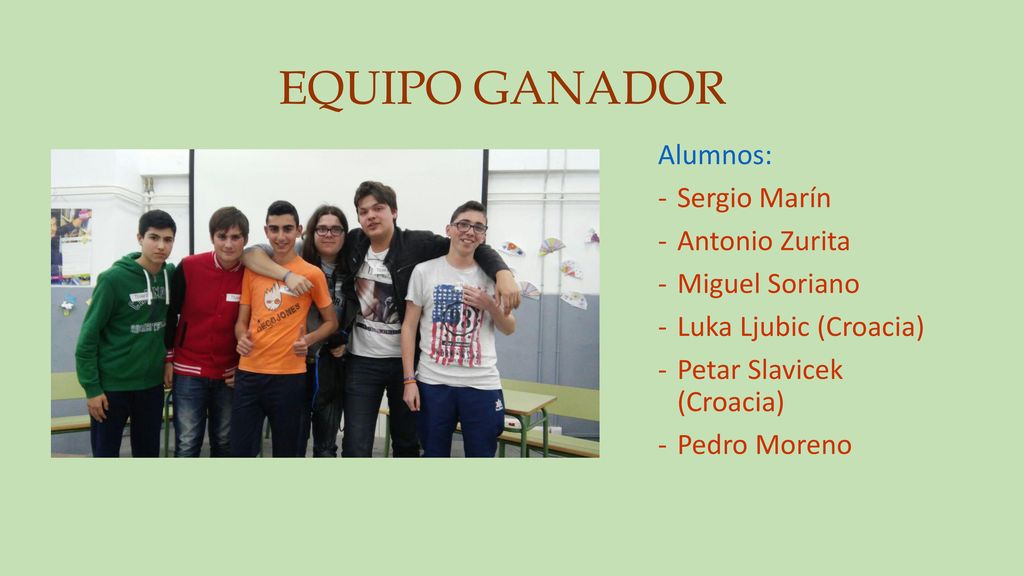 EQUIPO GANADOR

Alumnos:
- Sergio Marín
- Antonio Zurita
- Miguel Soriano
- Luka Ljubic (Croacia)
- Petar Slavicek (Croacia)
- Pedro Moreno